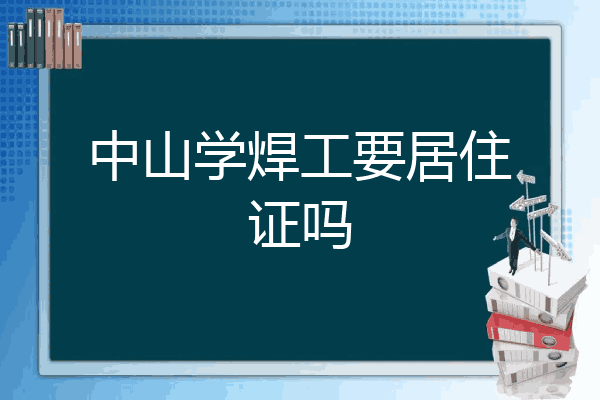 中山学焊工要居住证吗